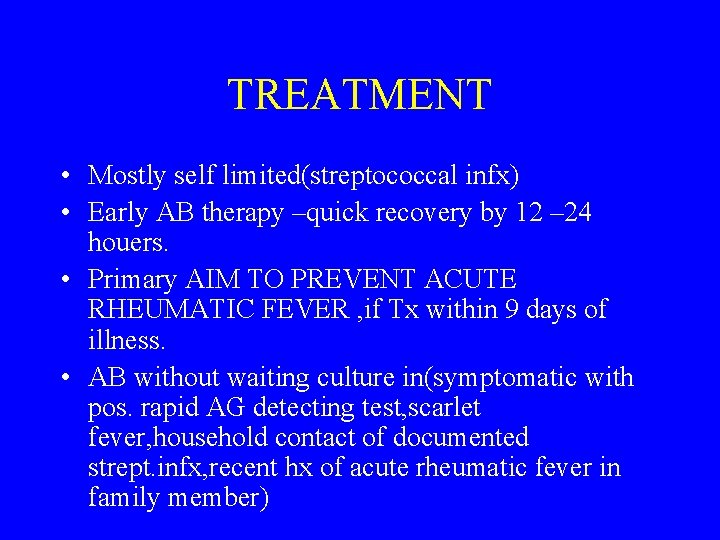 TREATMENT

• Mostly self limited(streptococcal infx)
• Early AB therapy –quick recovery by 12 –24 houers.
• Primary AIM TO PREVENT ACUTE RHEUMATIC FEVER ,if Tx within 9 days of illness.
• AB without waiting culture in(symptomatic with pos. rapid AG detecting test,scarlet fever,household contact of documented strept.infx,recent hx of acute rheumatic fever in family member)